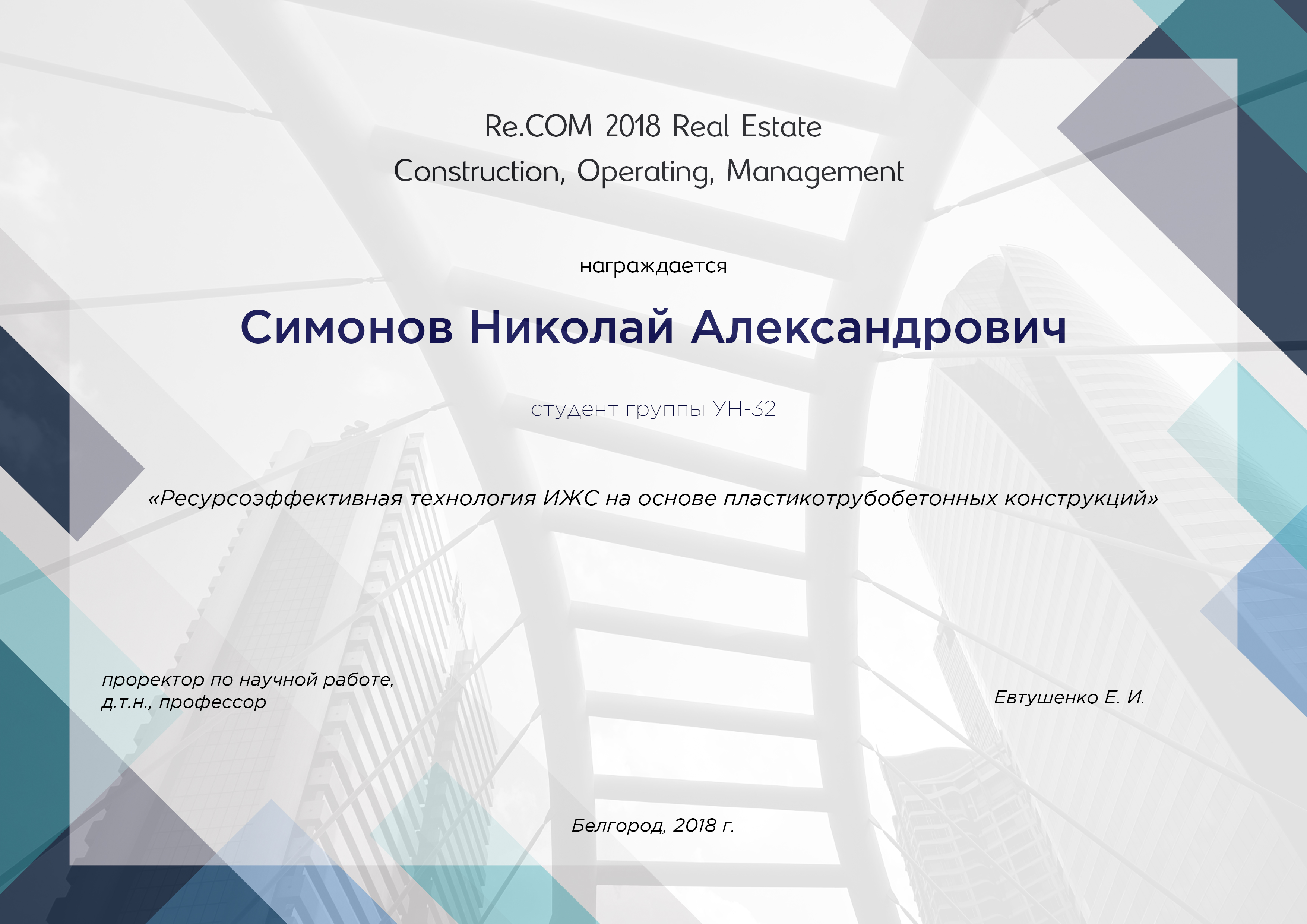 Re.COM-2018 Real Estate
Construction, Operating, Management

награждается

Симонов Николай Александрович

студент группы УН-32

«Ресурсоэффективная технология ИЖС на основе пластикотрубобетонных конструкций»

проректор по научной работе,
д.т.н., профессор

Евтушенко Е. И.

Белгород, 2018 г.